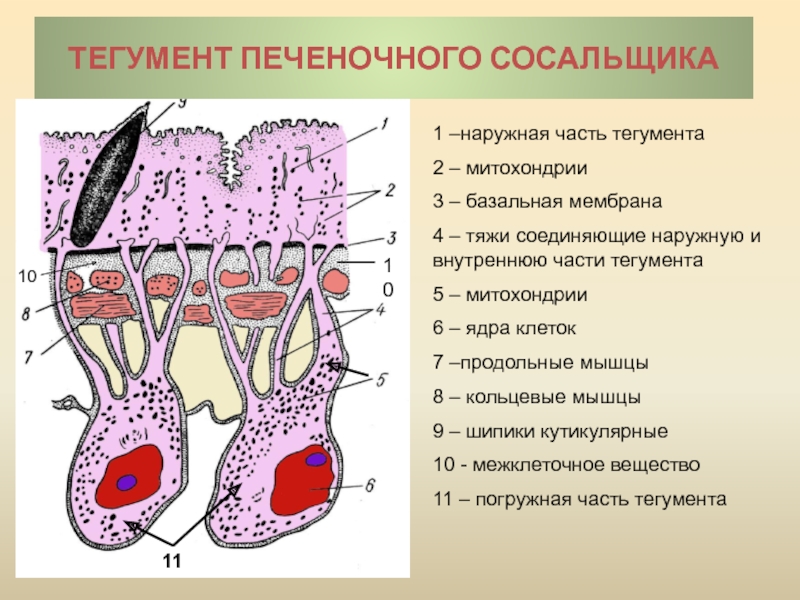 ТЕГУМЕНТ ПЕЧЕНОЧНОГО СОСАЛЬЩИКА

9
1
2
3
10
10
8
4
7
5
6
11

1 –наружная часть тегумента

2 – митохондрии

3 – базальная мембрана

4 – тяжи соединяющие наружную и внутреннюю части тегумента

5 – митохондрии

6 – ядра клеток

7 –продольные мышцы

8 – кольцевые мышцы

9 – шипики кутикулярные

10 - межклеточное вещество

11 – погружная часть тегумента